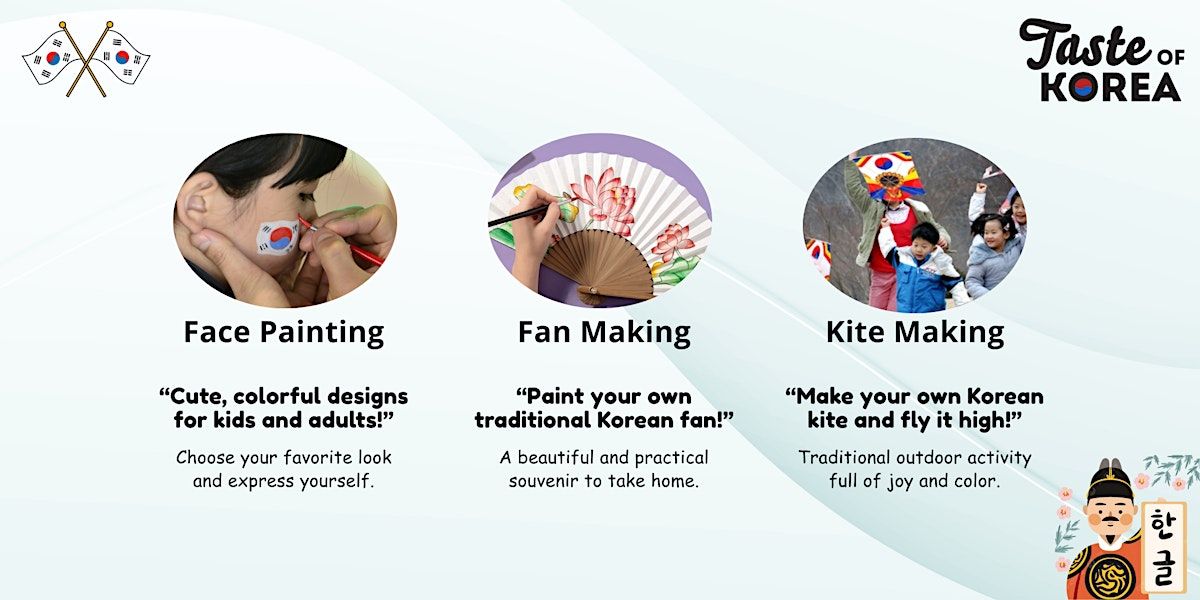 Taste OF KOREA

Face Painting

“Cute, colorful designs for kids and adults!”

Choose your favorite look and express yourself.

Fan Making

“Paint your own traditional Korean fan!”

A beautiful and practical souvenir to take home.

Kite Making

“Make your own Korean kite and fly it high!”

Traditional outdoor activity full of joy and color.

한글